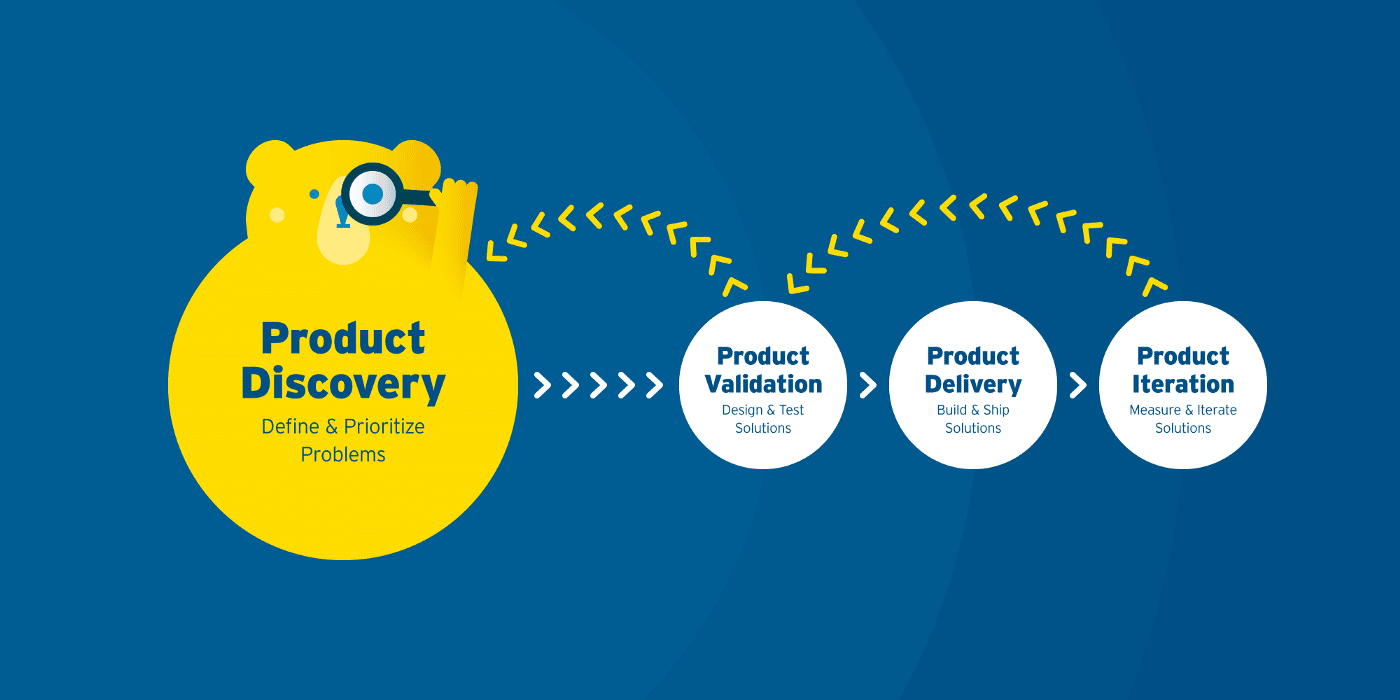 Product Discovery
Define & Prioritize Problems

Product Validation
Design & Test Solutions

Product Delivery
Build & Ship Solutions

Product Iteration
Measure & Iterate Solutions